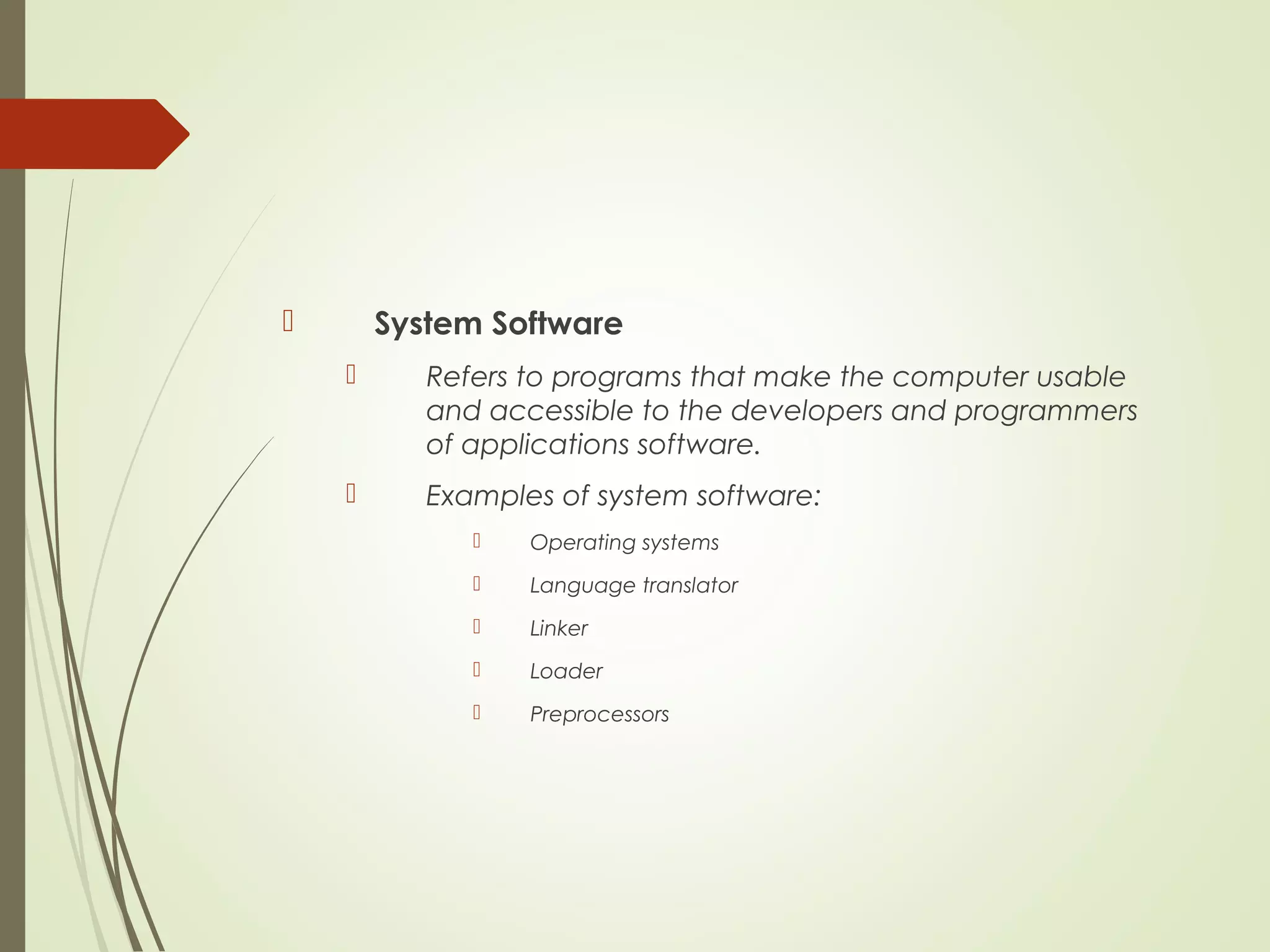 System Software

Refers to programs that make the computer usable and accessible to the developers and programmers of applications software.

Examples of system software:

Operating systems

Language translator

Linker

Loader

Preprocessors